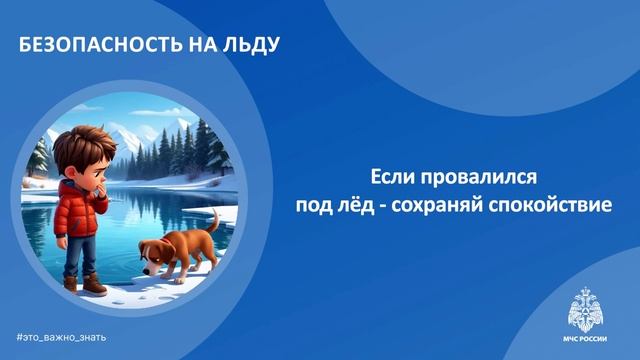 БЕЗОПАСНОСТЬ НА ЛЬДУ

Если провалился под лёд - сохраняй спокойствие

#это_важно_знать

МЧС РОССИИ